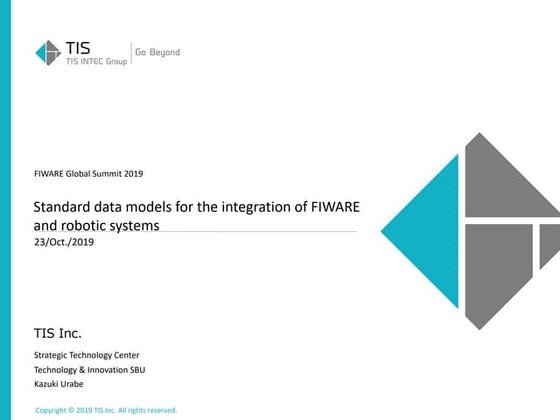 TIS
TIS INTEC Group
Go Beyond

FIWARE Global Summit 2019

Standard data models for the integration of FIWARE and robotic systems

23/Oct./2019

TIS Inc.

Strategic Technology Center

Technology & Innovation SBU

Kazuki Urabe

Copyright © 2019 TIS Inc. All rights reserved.